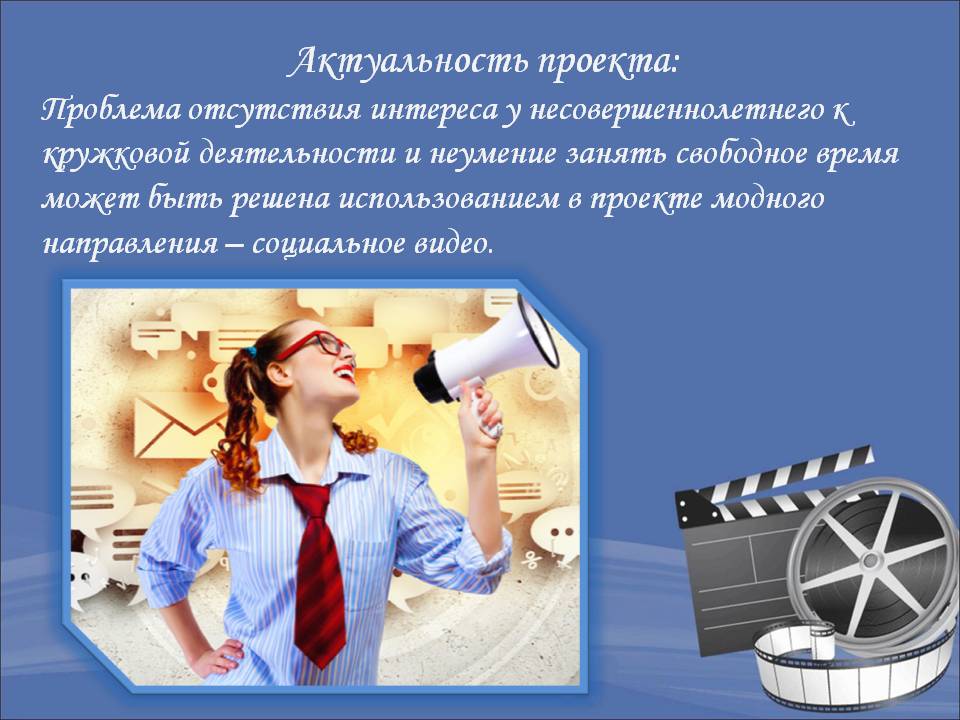 Актуальность проекта:

Проблема отсутствия интереса у несовершеннолетнего к кружковой деятельности и неумение занять свободное время может быть решена использованием в проекте модного направления – социальное видео.